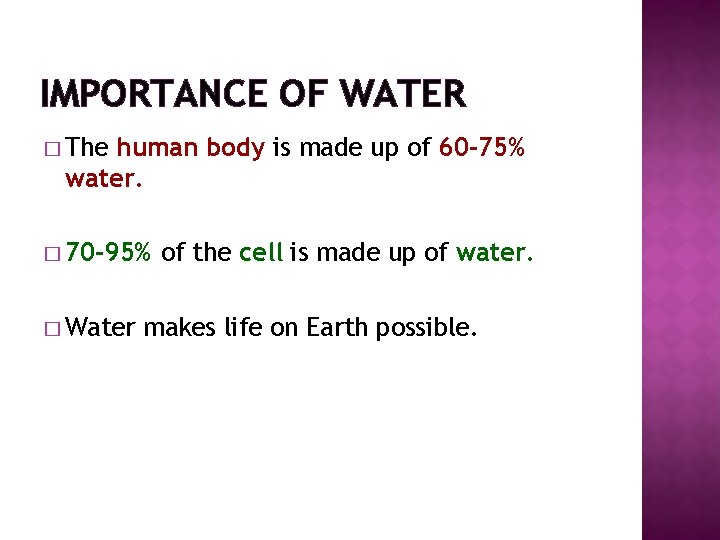 IMPORTANCE OF WATER

□ The human body is made up of 60-75% water.

□ 70-95% of the cell is made up of water.

□ Water makes life on Earth possible.